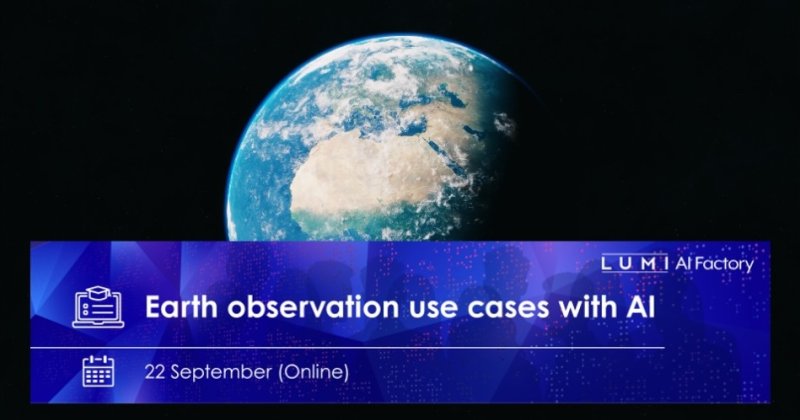 LUMI AI Factory

Earth observation use cases with AI

22 September (Online)